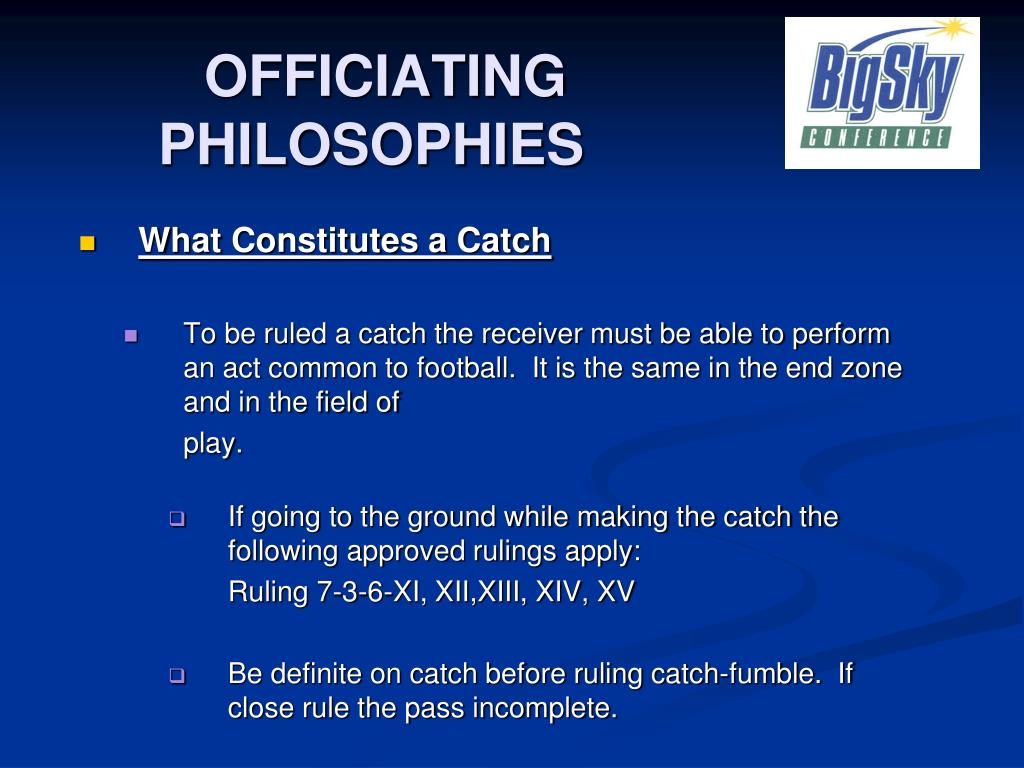 OFFICIATING PHILOSOPHIES

BigSky CONFERENCE

What Constitutes a Catch

To be ruled a catch the receiver must be able to perform an act common to football.  It is the same in the end zone and in the field of
play.

If going to the ground while making the catch the following approved rulings apply:
Ruling 7-3-6-XI, XII,XIII, XIV, XV

Be definite on catch before ruling catch-fumble.  If close rule the pass incomplete.